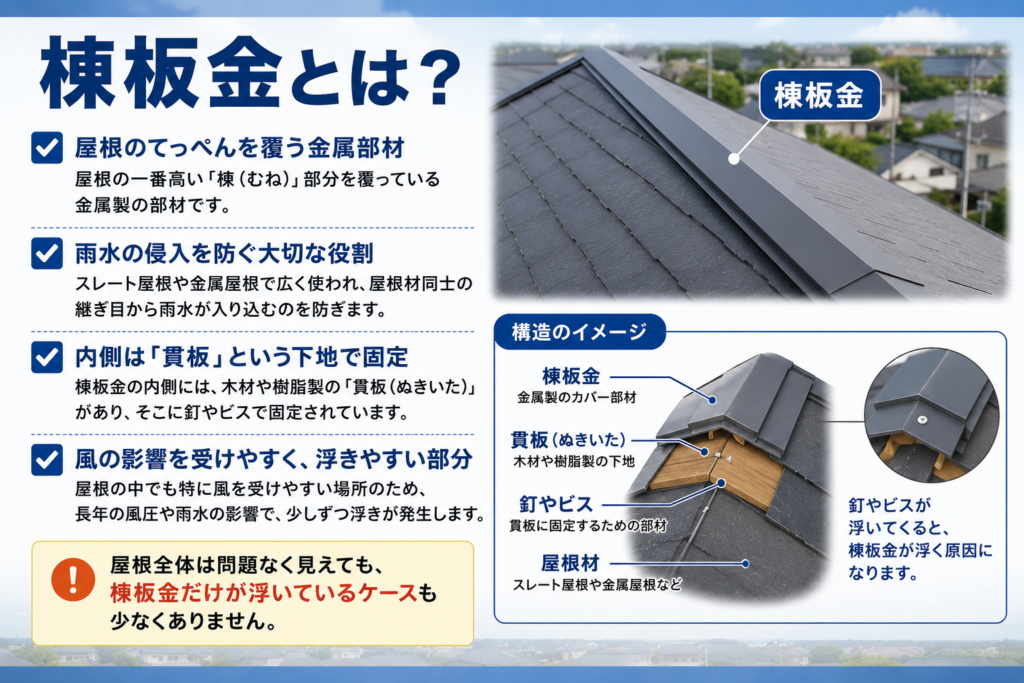 棟板金とは？

屋根のてっぺんを覆う金属部材
屋根の一番高い「棟（むね）」部分を覆っている金属製の部材です。

雨水の侵入を防ぐ大切な役割
スレート屋根や金属屋根で広く使われ、屋根材同士の継ぎ目から雨水が入り込むのを防ぎます。

内側は「貫板」という下地で固定
棟板金の内側には、木材や樹脂製の「貫板（ぬきいた）」があり、そこに釘やビスで固定されています。

風の影響を受けやすく、浮きやすい部分
屋根の中でも特に風を受けやすい場所のため、長年の風圧や雨水の影響で、少しずつ浮きが発生します。

屋根全体は問題なく見えても、棟板金だけが浮いているケースも少なくありません。

棟板金

構造のイメージ

棟板金
金属製のカバー部材

貫板（ぬきいた）
木材や樹脂製の下地

釘やビス
貫板に固定するための部材

屋根材
スレート屋根や金属屋根など

釘やビスが浮いてくると、棟板金が浮く原因になります。